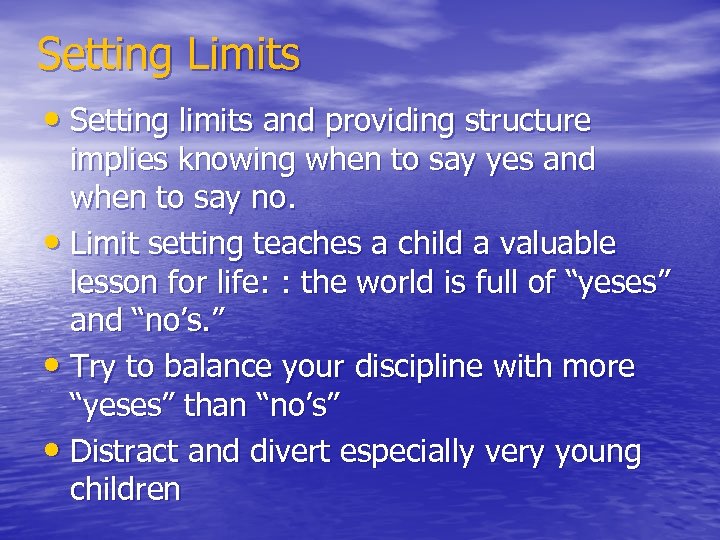 Setting Limits

• Setting limits and providing structure implies knowing when to say yes and when to say no.

• Limit setting teaches a child a valuable lesson for life: : the world is full of “yeses” and “no’s.”

• Try to balance your discipline with more “yeses” than “no’s”

• Distract and divert especially very young children